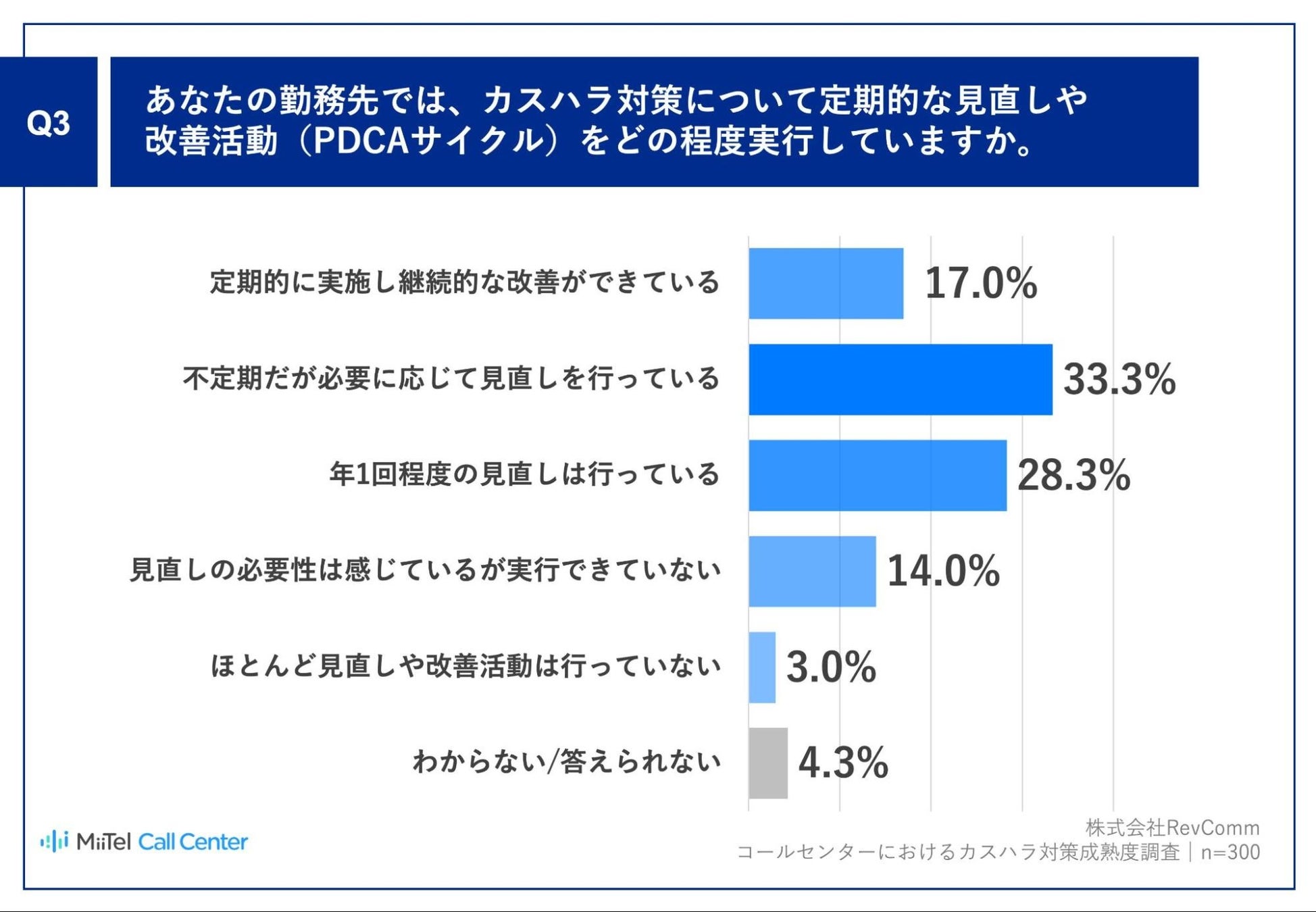 Q3

あなたの勤務先では、カスハラ対策について定期的な見直しや改善活動（PDCAサイクル）をどの程度実行していますか。

定期的に実施し継続的な改善ができている 17.0%

不定期だが必要に応じて見直しを行っている 33.3%

年1回程度の見直しは行っている 28.3%

見直しの必要性は感じているが実行できていない 14.0%

ほとんど見直しや改善活動は行っていない 3.0%

わからない/答えられない 4.3%

MiiTel Call Center

株式会社RevComm
コールセンターにおけるカスハラ対策成熟度調査｜n=300